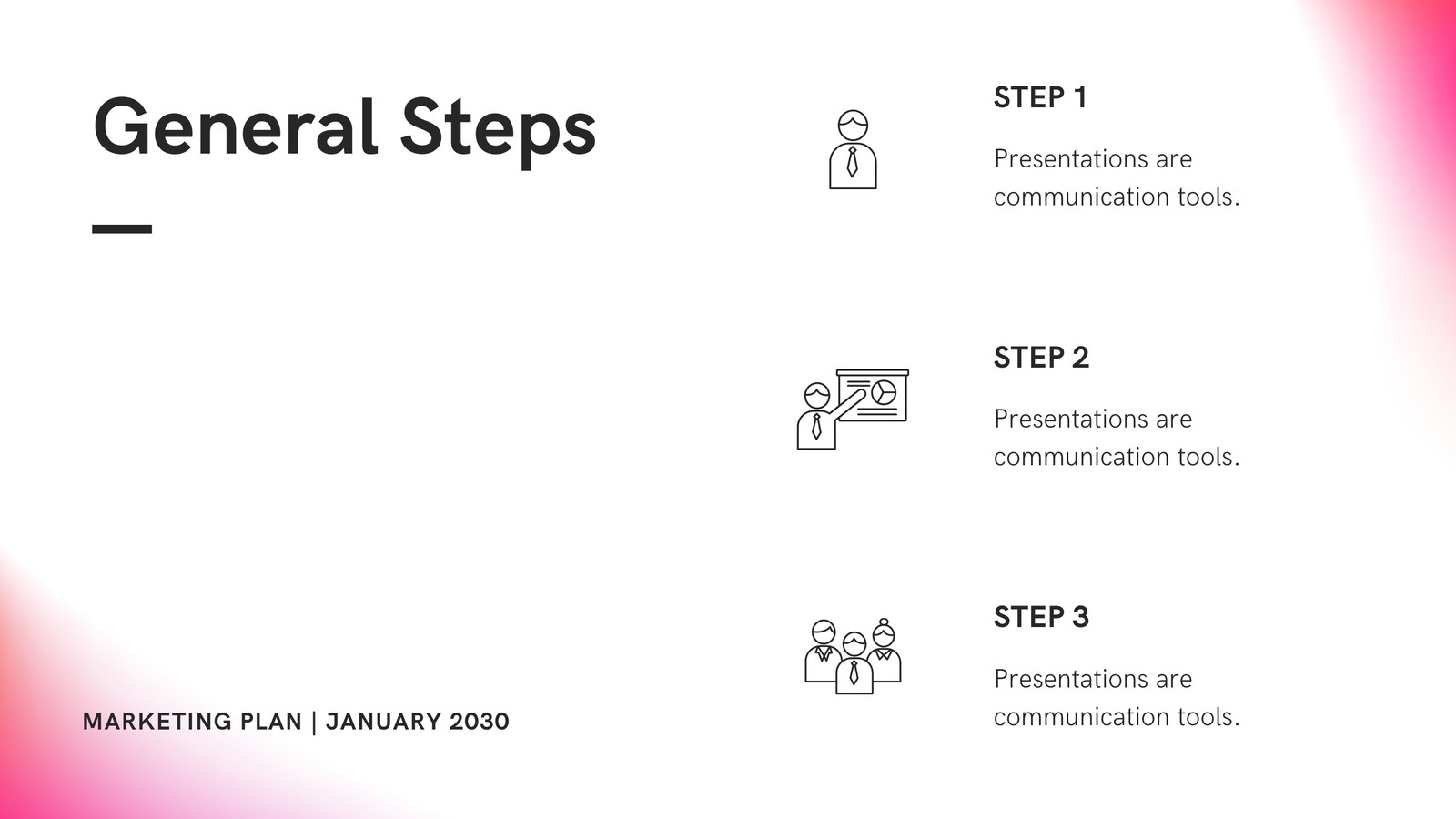 General Steps

STEP 1

Presentations are communication tools.

STEP 2

Presentations are communication tools.

STEP 3

Presentations are communication tools.

MARKETING PLAN | JANUARY 2030